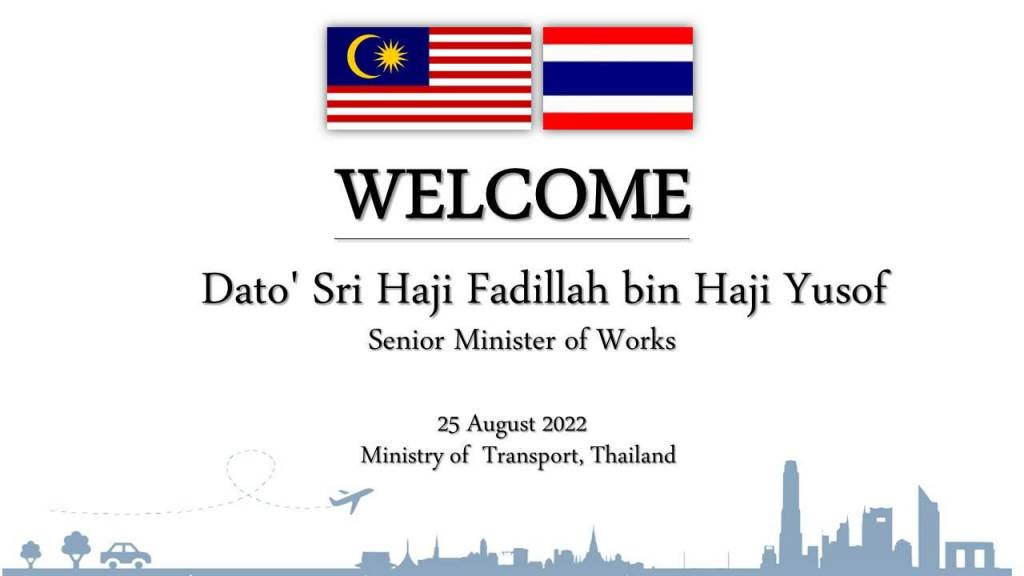 WELCOME

Dato' Sri Haji Fadillah bin Haji Yusof
Senior Minister of Works

25 August 2022
Ministry of Transport, Thailand